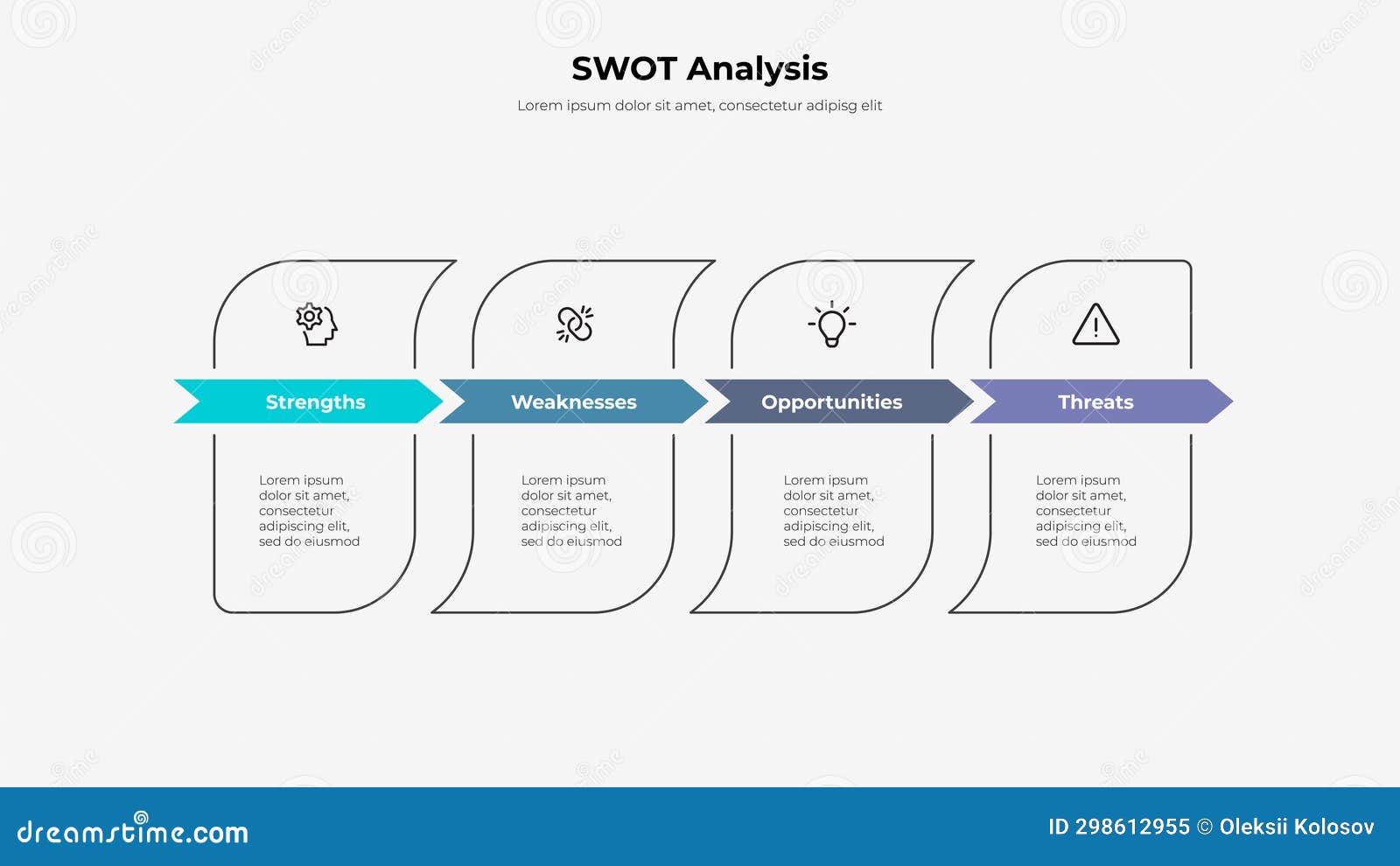 SWOT Analysis

Lorem ipsum dolor sit amet, consectetur adipisg elit

Strengths

Lorem ipsum dolor sit amet, consectetur adipiscing elit, sed do eiusmod

Weaknesses

Lorem ipsum dolor sit amet, consectetur adipiscing elit, sed do eiusmod

Opportunities

Lorem ipsum dolor sit amet, consectetur adipiscing elit, sed do eiusmod

Threats

Lorem ipsum dolor sit amet, consectetur adipiscing elit, sed do eiusmod

dreamstime.com

ID 298612955 © Oleksii Kolosov